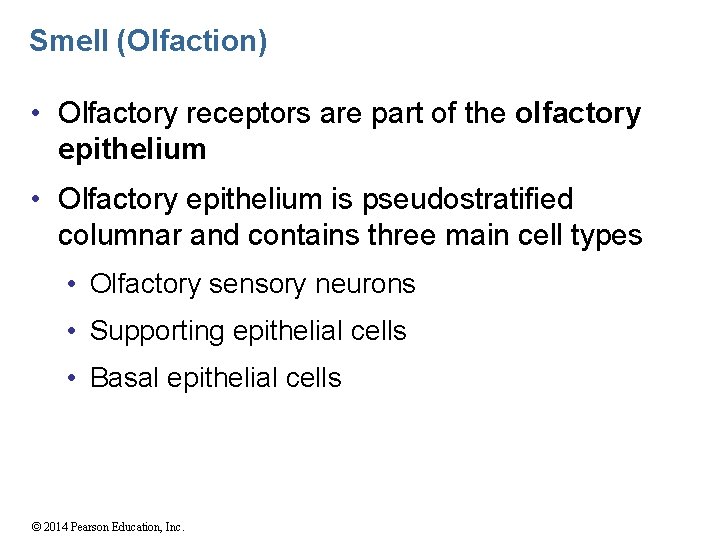 Smell (Olfaction)

• Olfactory receptors are part of the olfactory epithelium

• Olfactory epithelium is pseudostratified columnar and contains three main cell types

• Olfactory sensory neurons

• Supporting epithelial cells

• Basal epithelial cells

© 2014 Pearson Education, Inc.